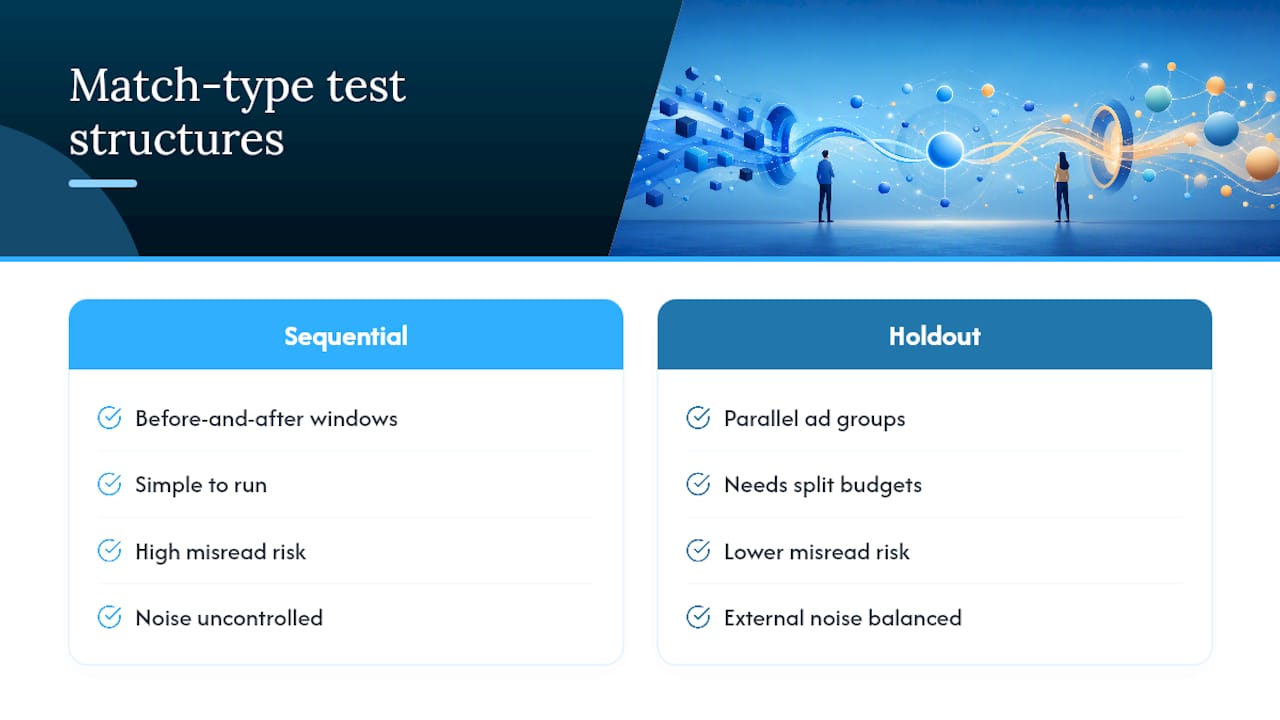 Match-type test structures

Sequential

Before-and-after windows

Simple to run

High misread risk

Noise uncontrolled

Holdout

Parallel ad groups

Needs split budgets

Lower misread risk

External noise balanced